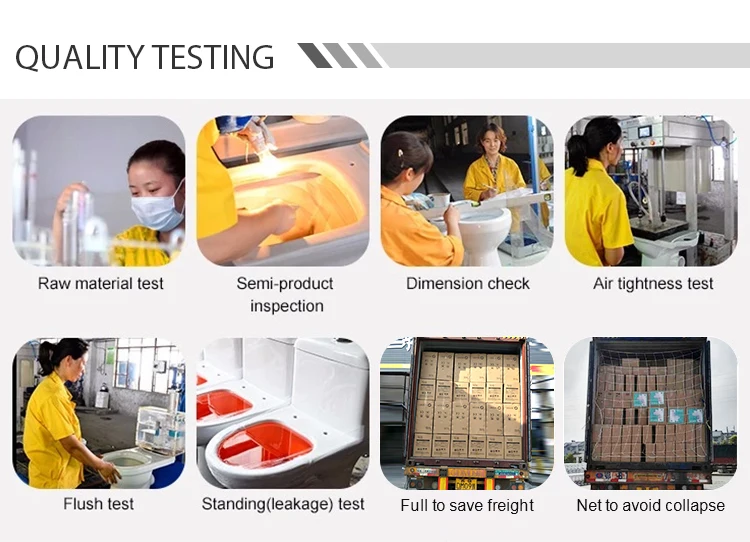 QUALITY TESTING

Raw material test

Semi-product inspection

Dimension check

Air tightness test

Flush test

Standing(leakage) test

Full to save freight

Net to avoid collapse